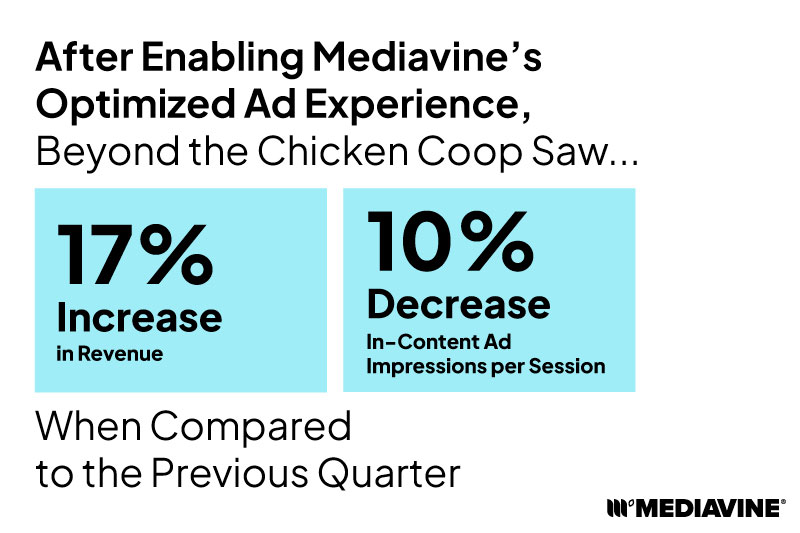 After Enabling Mediavine's Optimized Ad Experience, Beyond the Chicken Coop Saw...

17% Increase in Revenue

10% Decrease In-Content Ad Impressions per Session

When Compared to the Previous Quarter

MEDIAVINE®